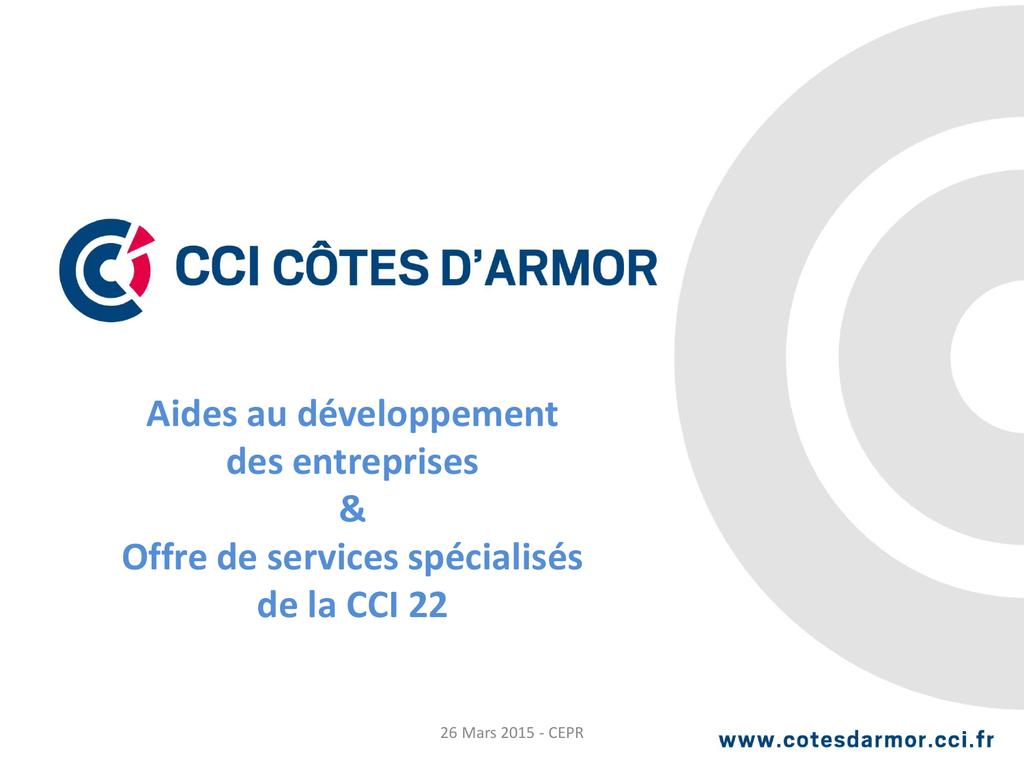 CCI CÔTES D'ARMOR

Aides au développement des entreprises
&
Offre de services spécialisés de la CCI 22

26 Mars 2015 - CEPR

www.cotesdarmor.cci.fr